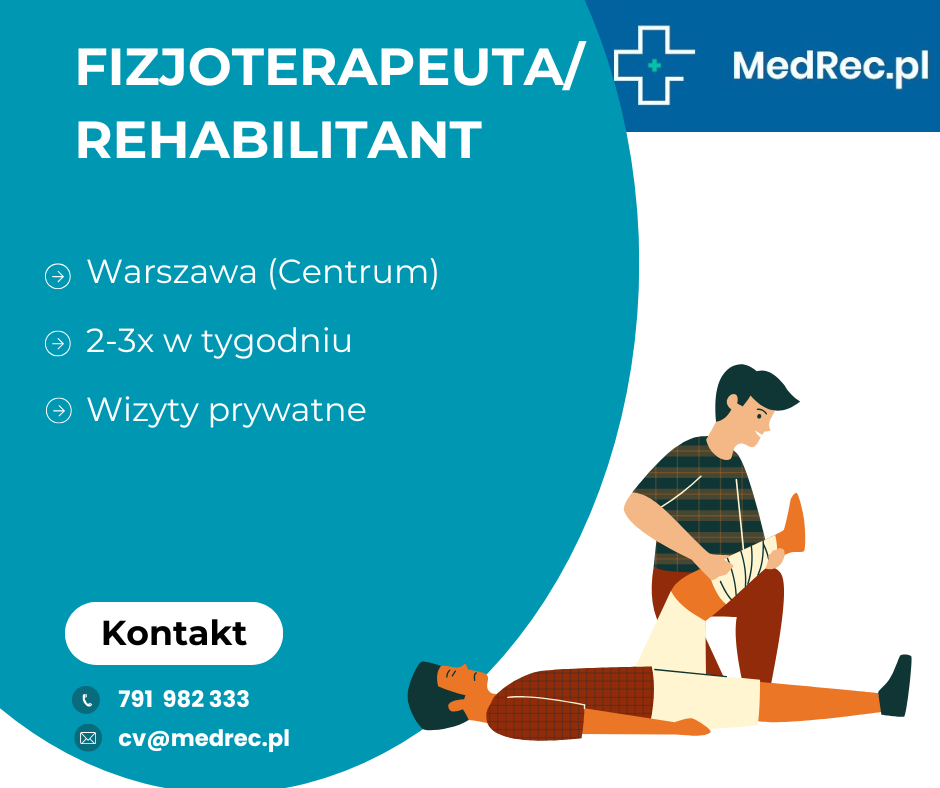 FIZJOTERAPEUTA/
REHABILITANT

MedRec.pl

Warszawa (Centrum)

2-3x w tygodniu

Wizyty prywatne

Kontakt

791 982 333

cv@medrec.pl